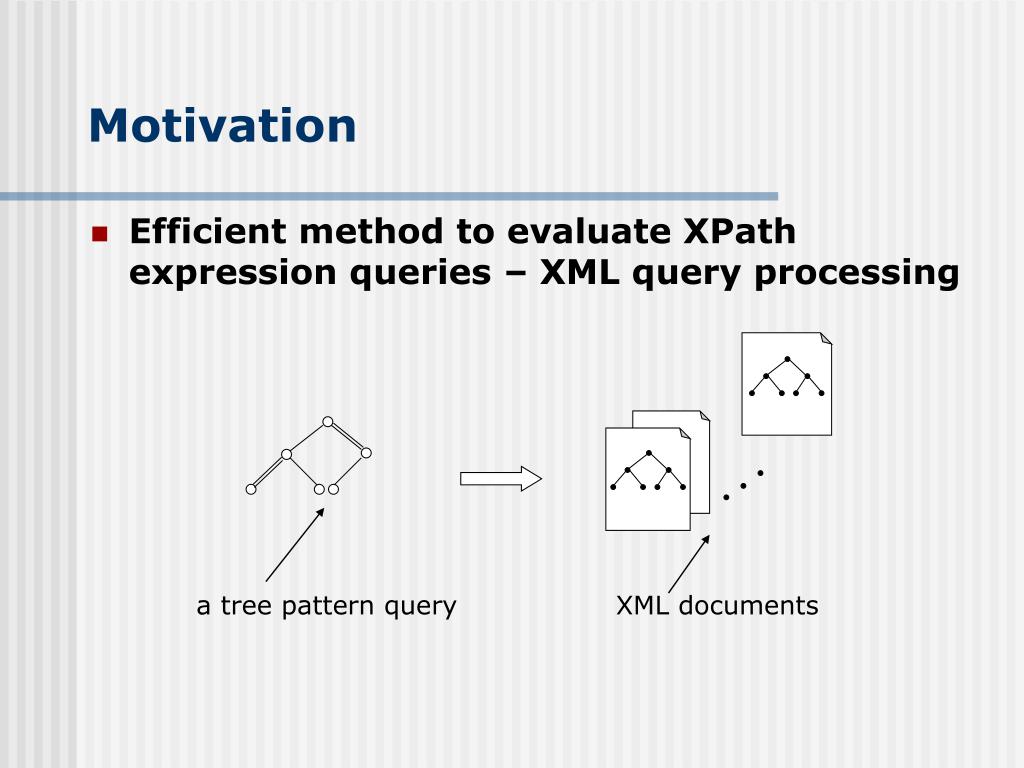 Motivation

Efficient method to evaluate XPath expression queries – XML query processing

a tree pattern query

XML documents